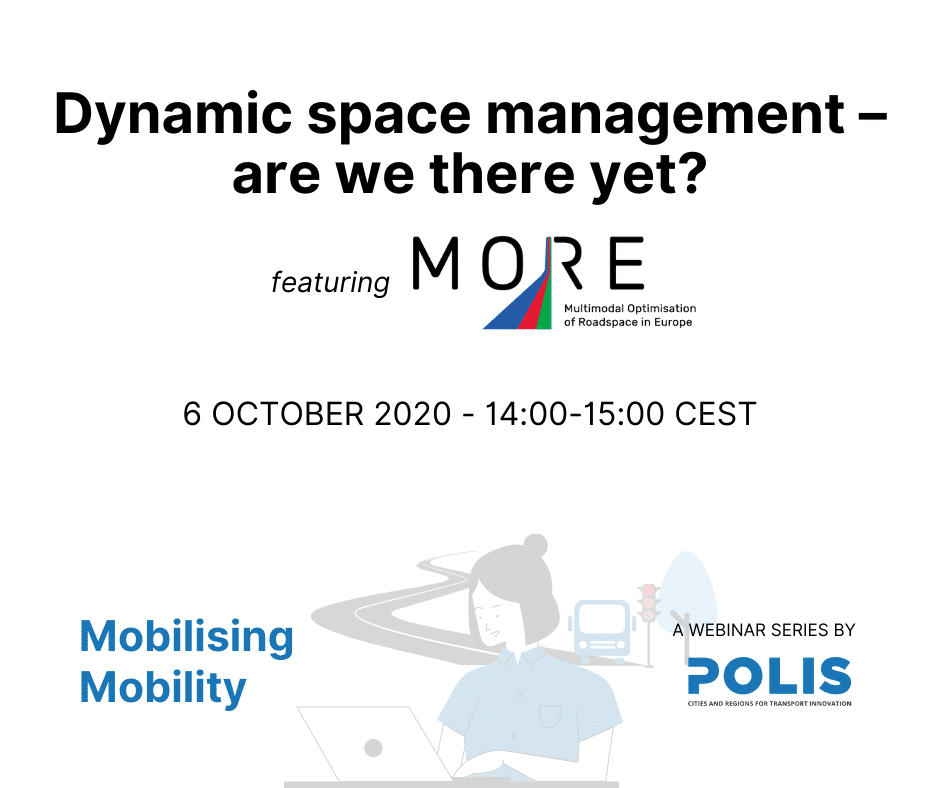 Dynamic space management – are we there yet?

featuring MORE
Multimodal Optimisation of Roadspace in Europe

6 OCTOBER 2020 - 14:00-15:00 CEST

Mobilising Mobility

A WEBINAR SERIES BY
POLIS
CITIES AND REGIONS FOR TRANSPORT INNOVATION